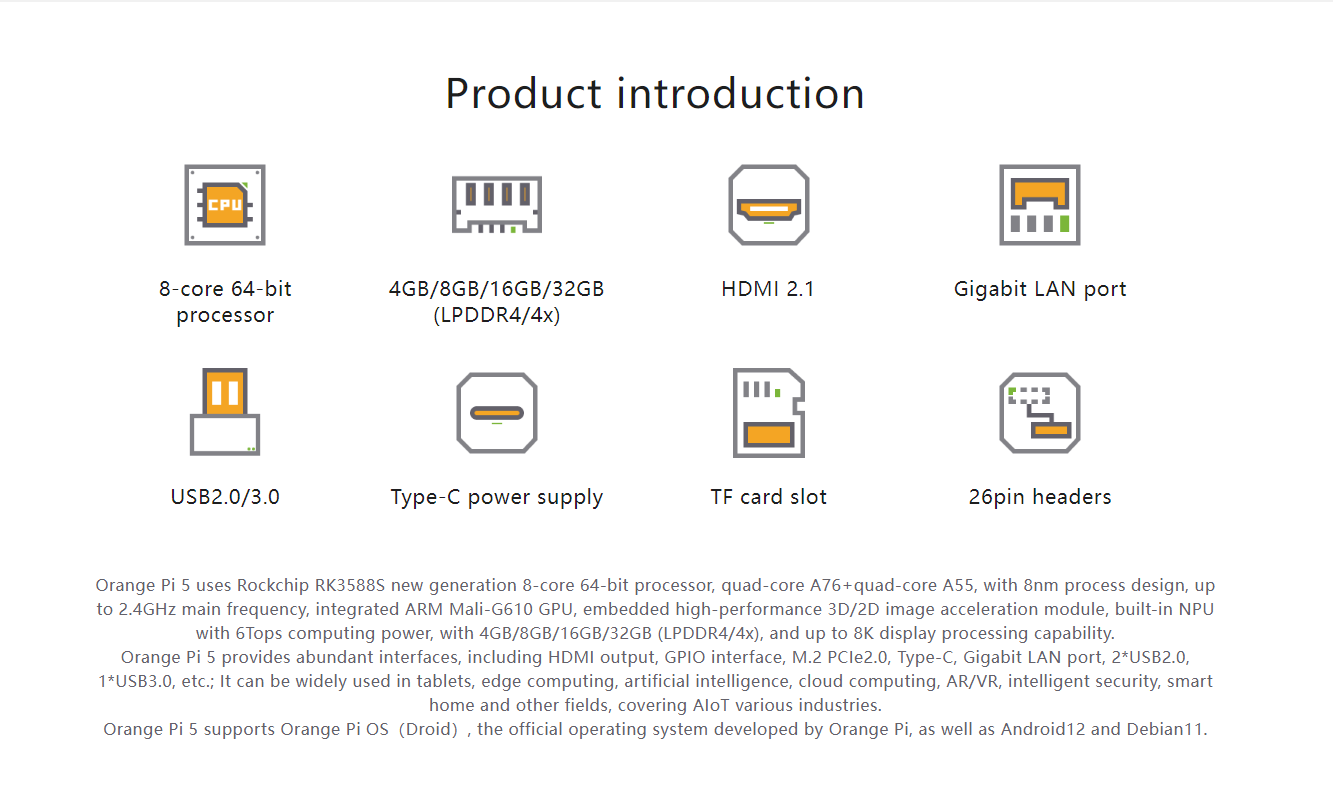 Product introduction

CPU

8-core 64-bit processor

4GB/8GB/16GB/32GB (LPDDR4/4x)

HDMI 2.1

Gigabit LAN port

USB2.0/3.0

Type-C power supply

TF card slot

26pin headers

Orange Pi 5 uses Rockchip RK3588S new generation 8-core 64-bit processor, quad-core A76+quad-core A55, with 8nm process design, up to 2.4GHz main frequency, integrated ARM Mali-G610 GPU, embedded high-performance 3D/2D image acceleration module, built-in NPU with 6Tops computing power, with 4GB/8GB/16GB/32GB (LPDDR4/4x), and up to 8K display processing capability.
Orange Pi 5 provides abundant interfaces, including HDMI output, GPIO interface, M.2 PCIe2.0, Type-C, Gigabit LAN port, 2*USB2.0, 1*USB3.0, etc.; It can be widely used in tablets, edge computing, artificial intelligence, cloud computing, AR/VR, intelligent security, smart home and other fields, covering AIoT various industries.
Orange Pi 5 supports Orange Pi OS（Droid）, the official operating system developed by Orange Pi, as well as Android12 and Debian11.